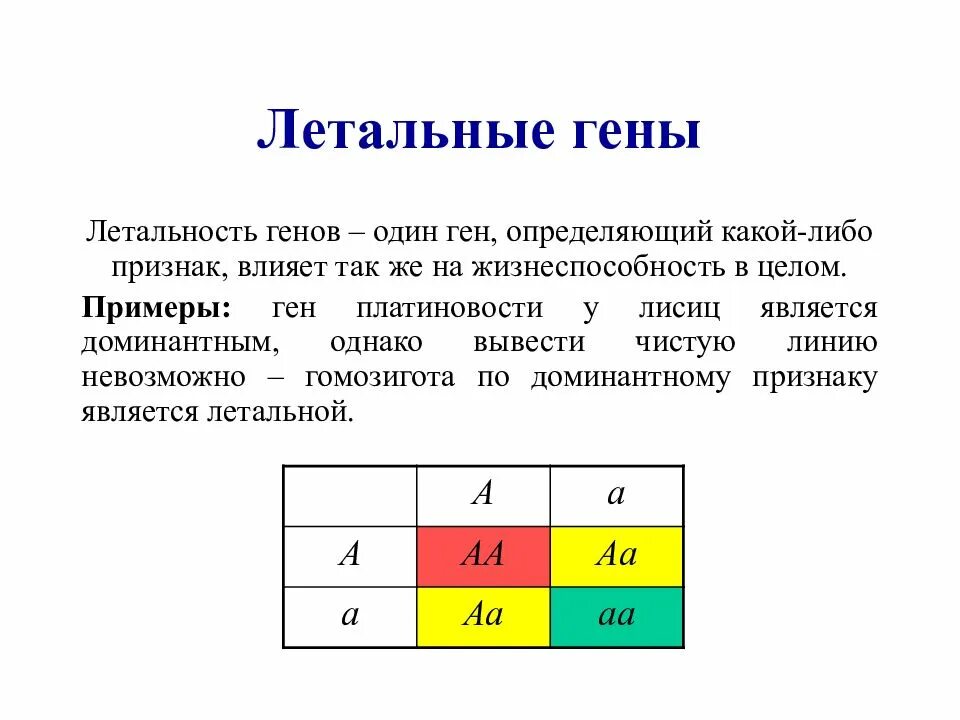 Летальные гены

Летальность генов – один ген, определяющий какой-либо признак, влияет так же на жизнеспособность в целом.

Примеры: ген платиновости у лисиц является доминантным, однако вывести чистую линию невозможно – гомозигота по доминантному признаку является летальной.

| | A | a |
|---|---|---|
| A | AA | Aa |
| a | Aa | aa |